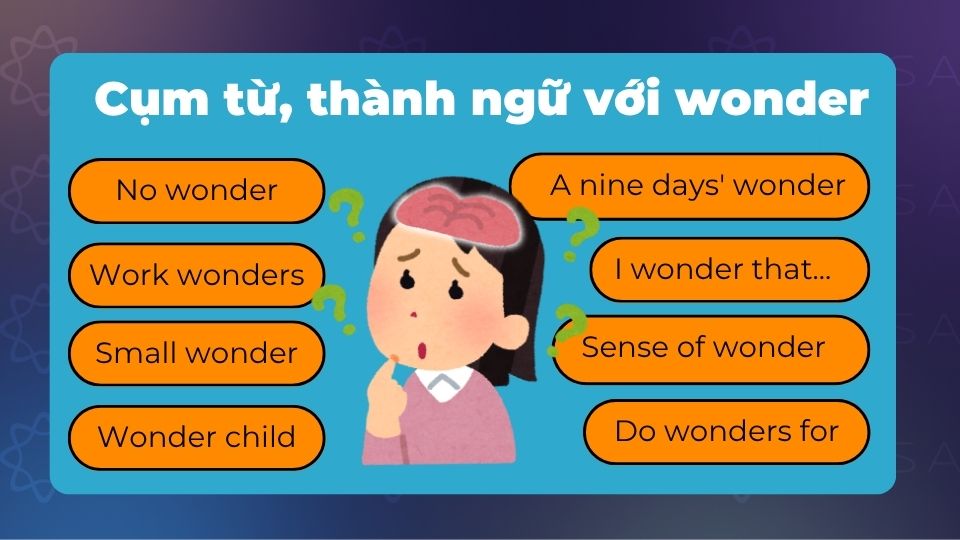 Cụm từ, thành ngữ với wonder

No wonder

Work wonders

Small wonder

Wonder child

A nine days' wonder

I wonder that...

Sense of wonder

Do wonders for